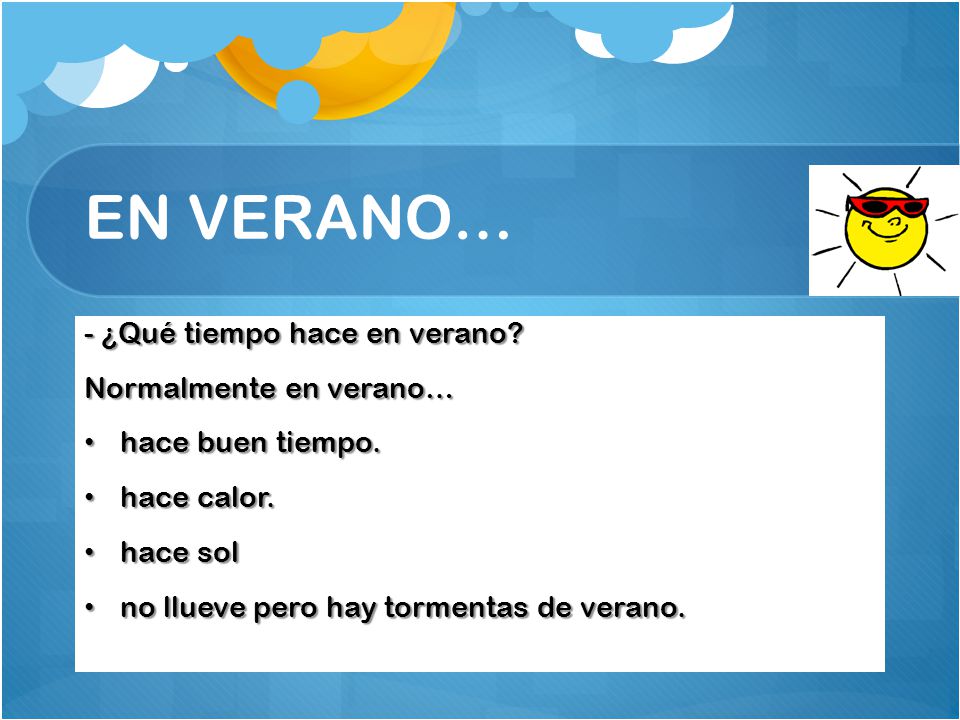 EN VERANO…

- ¿Qué tiempo hace en verano?

Normalmente en verano…

• hace buen tiempo.

• hace calor.

• hace sol

• no llueve pero hay tormentas de verano.